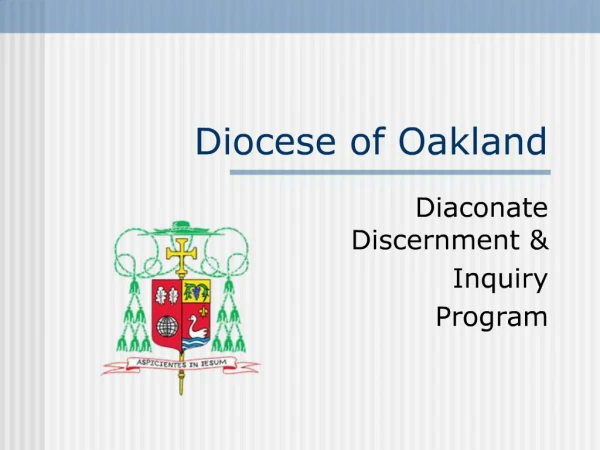 Diocese of Oakland

Diaconate Discernment & Inquiry Program

ASPICIENTES IN IESUM